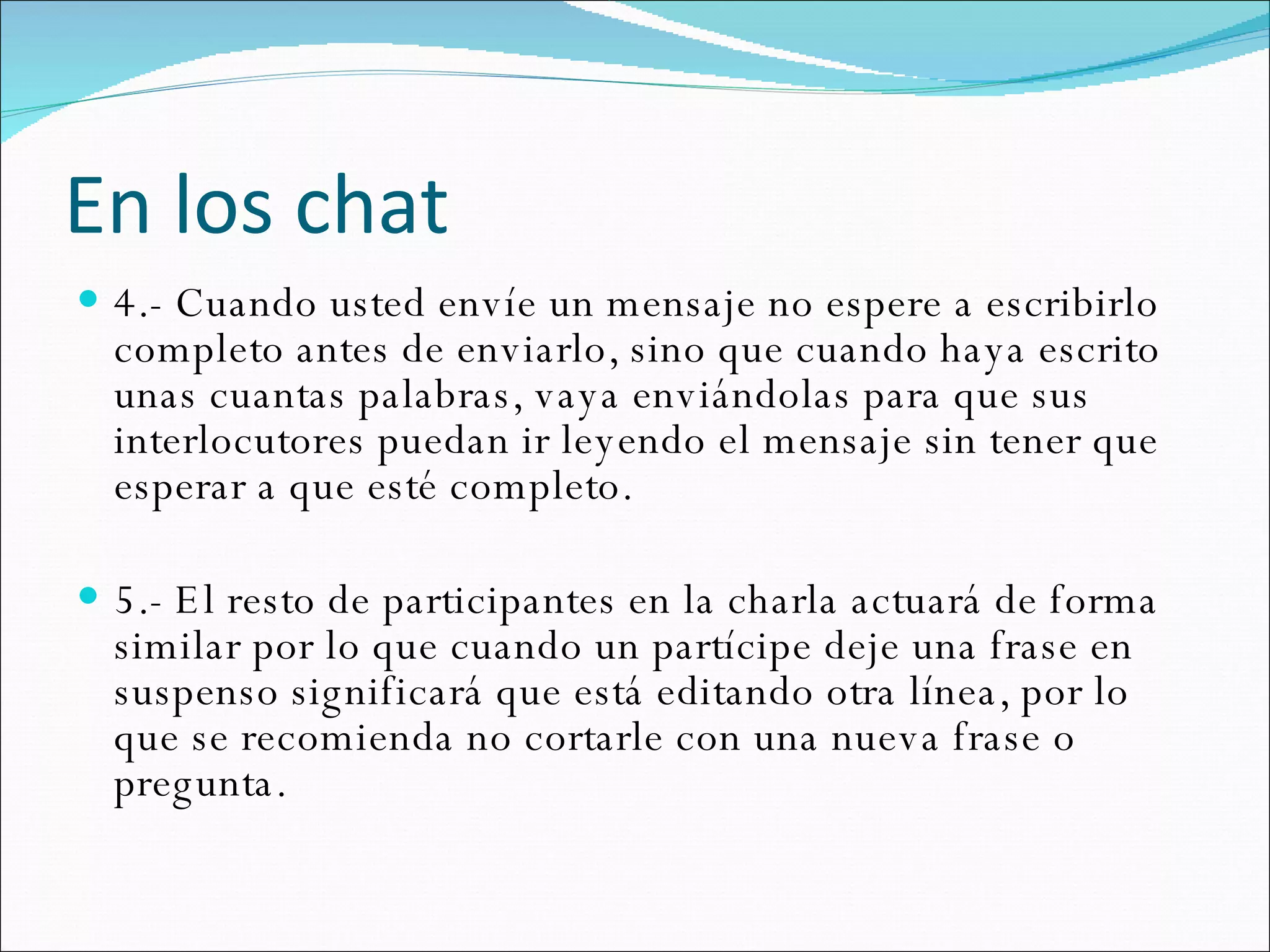 En los chat

4.- Cuando usted envíe un mensaje no espere a escribirlo completo antes de enviarlo, sino que cuando haya escrito unas cuantas palabras, vaya enviándolas para que sus interlocutores puedan ir leyendo el mensaje sin tener que esperar a que esté completo.

5.- El resto de participantes en la charla actuará de forma similar por lo que cuando un partícipe deje una frase en suspenso significará que está editando otra línea, por lo que se recomienda no cortarle con una nueva frase o pregunta.